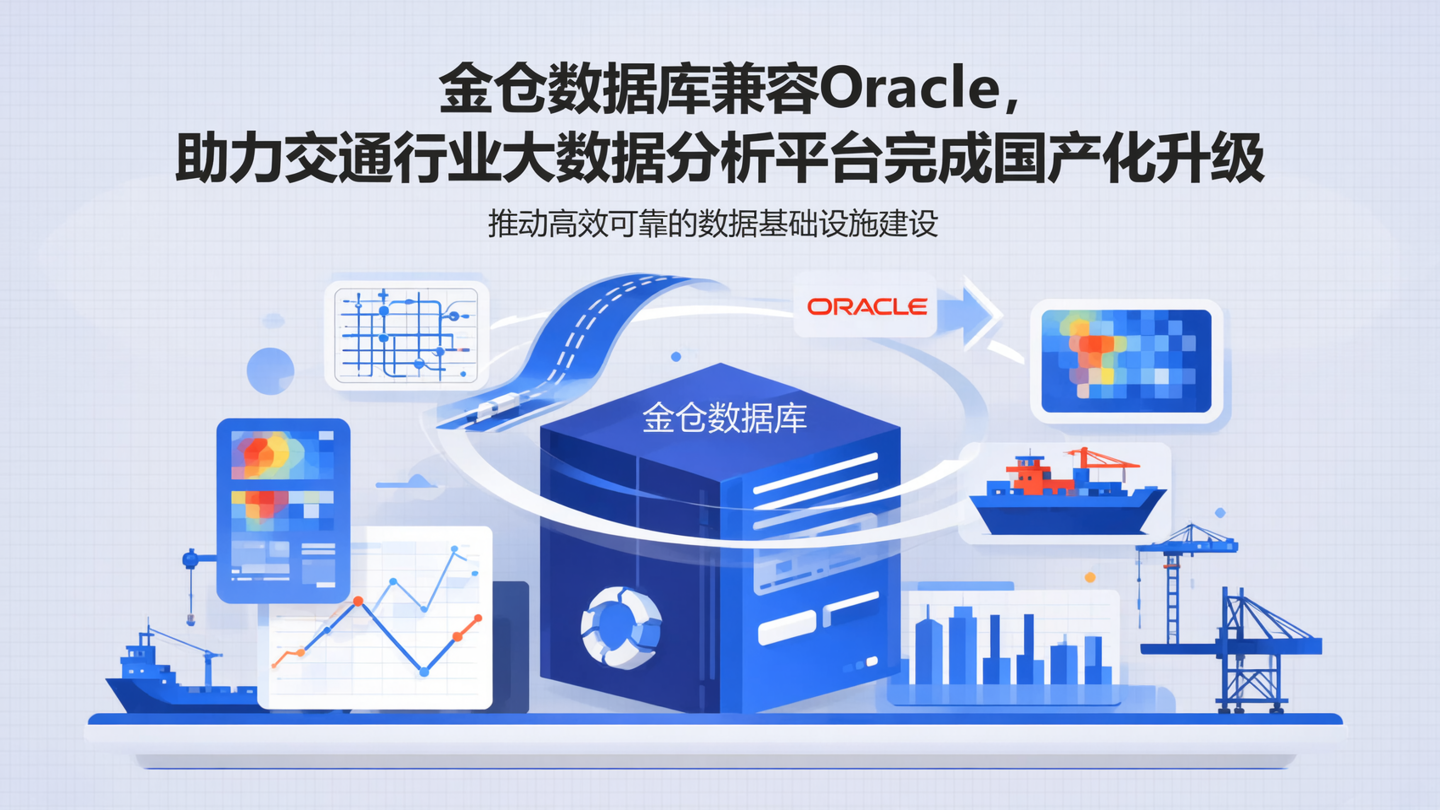 金仓数据库兼容Oracle，
助力交通行业大数据分析平台完成国产化升级

推动高效可靠的数据基础设施建设

ORACLE

金仓数据库